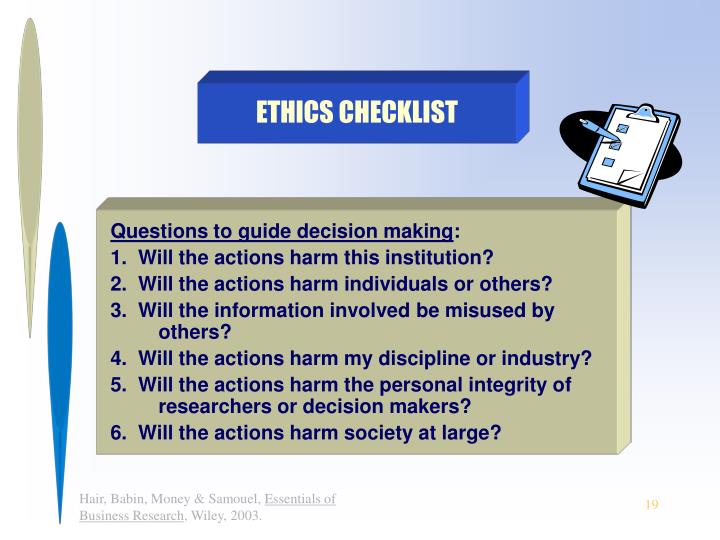 ETHICS CHECKLIST

Questions to guide decision making:
1. Will the actions harm this institution?
2. Will the actions harm individuals or others?
3. Will the information involved be misused by others?
4. Will the actions harm my discipline or industry?
5. Will the actions harm the personal integrity of researchers or decision makers?
6. Will the actions harm society at large?

Hair, Babin, Money & Samouel, Essentials of Business Research, Wiley, 2003.

19